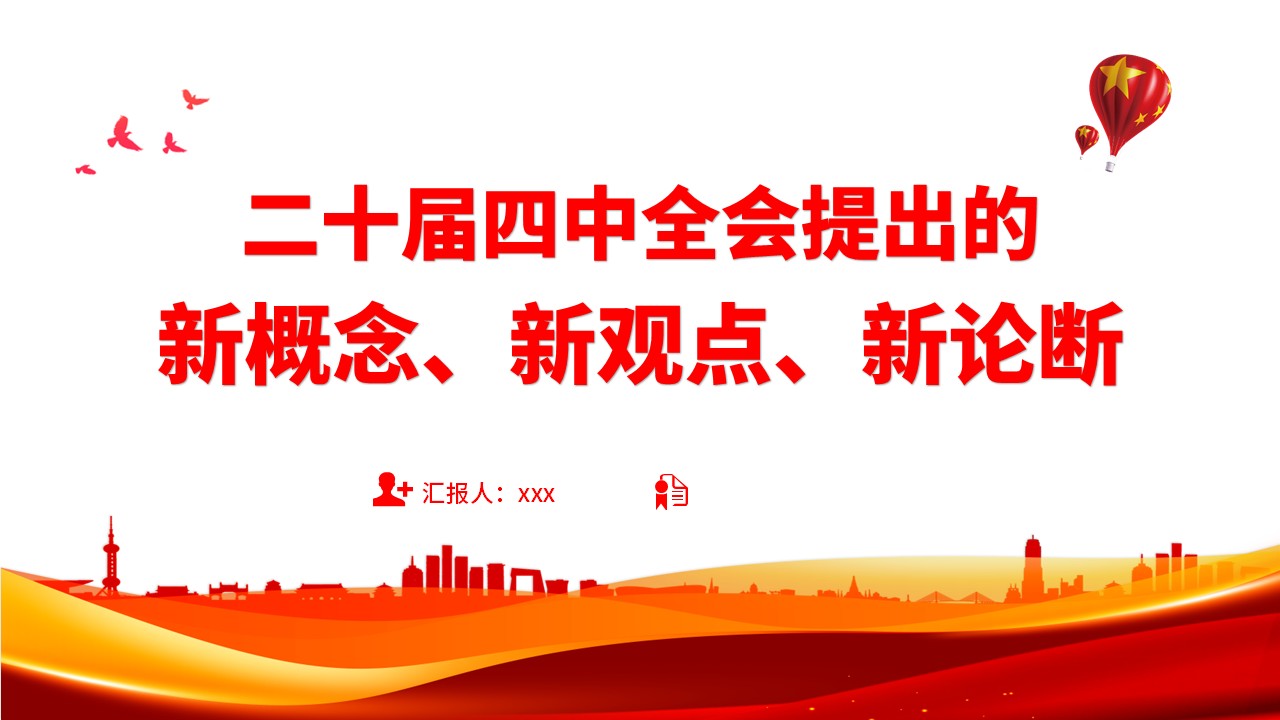 二十届四中全会提出的
新概念、新观点、新论断

汇报人：xxx